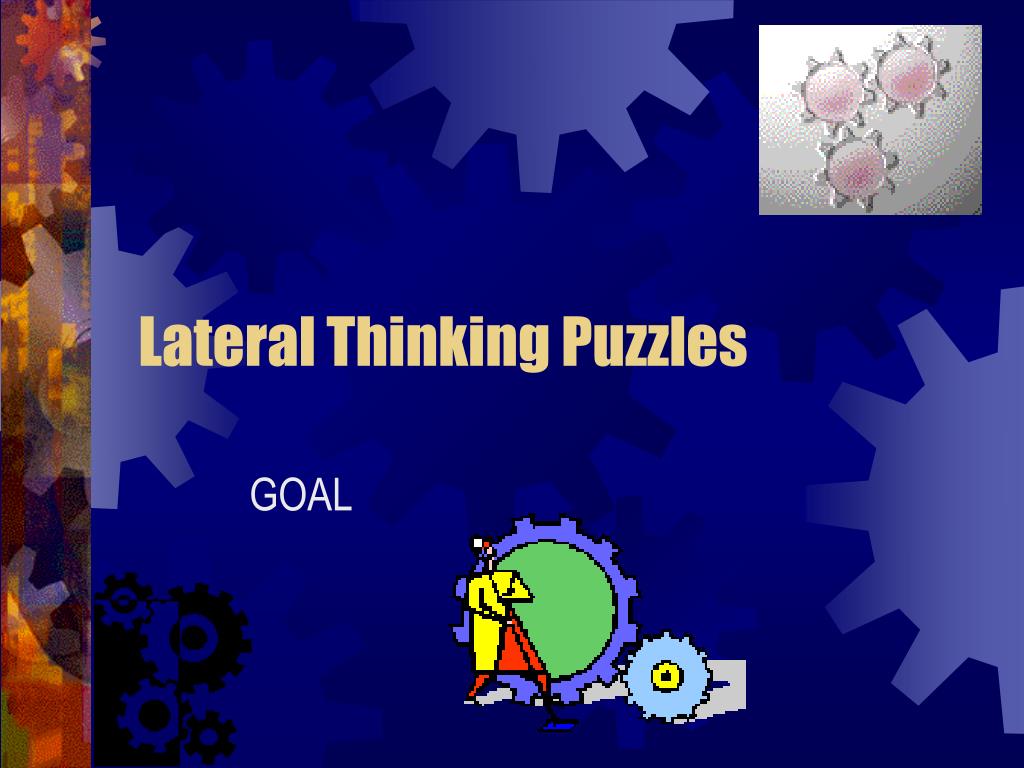 Lateral Thinking Puzzles

GOAL